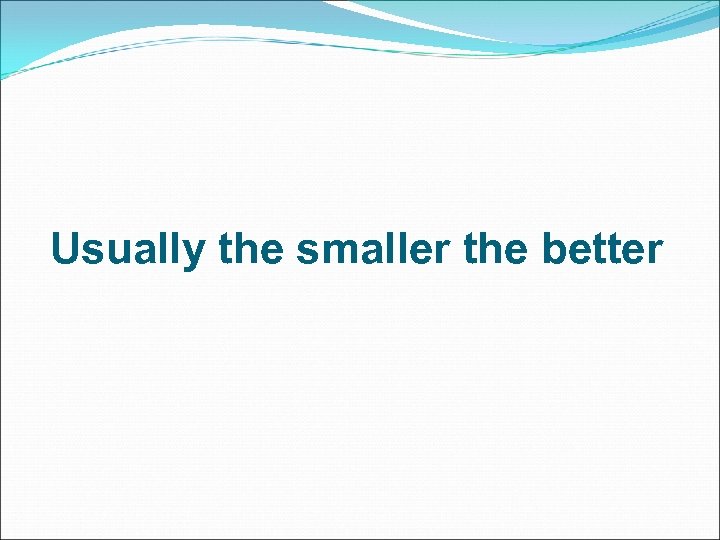 Usually the smaller the better